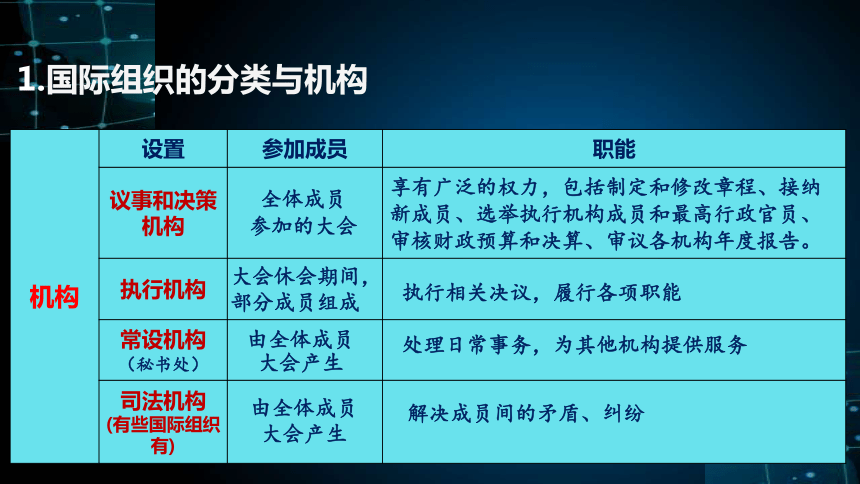 1.国际组织的分类与机构

| | 设置 | 参加成员 | 职能 |
|---|---|---|---|
| 机构 | 议事和决策机构 | 全体成员参加的大会 | 享有广泛的权力，包括制定和修改章程、接纳新成员、选举执行机构成员和最高行政官员、审核财政预算和决算、审议各机构年度报告。 |
| | 执行机构 | 大会休会期间，部分成员组成 | 执行相关决议，履行各项职能 |
| | 常设机构（秘书处） | 由全体成员大会产生 | 处理日常事务，为其他机构提供服务 |
| | 司法机构（有些国际组织有） | 由全体成员大会产生 | 解决成员间的矛盾、纠纷 |